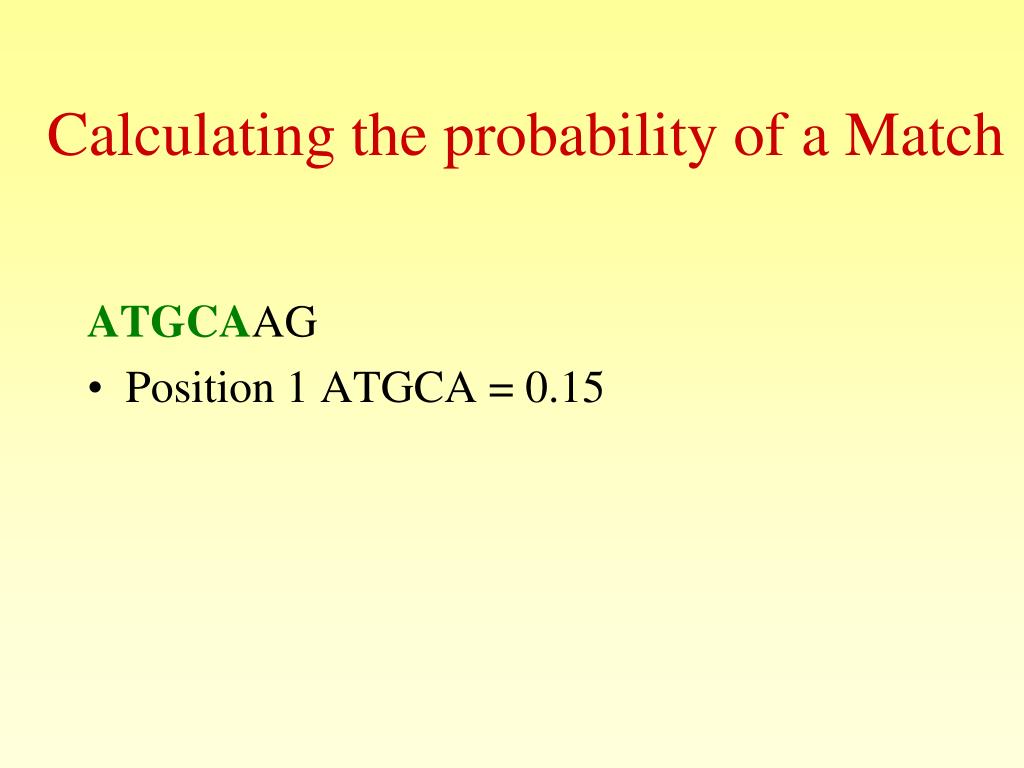 Calculating the probability of a Match

ATGCAAG

• Position 1 ATGCA = 0.15